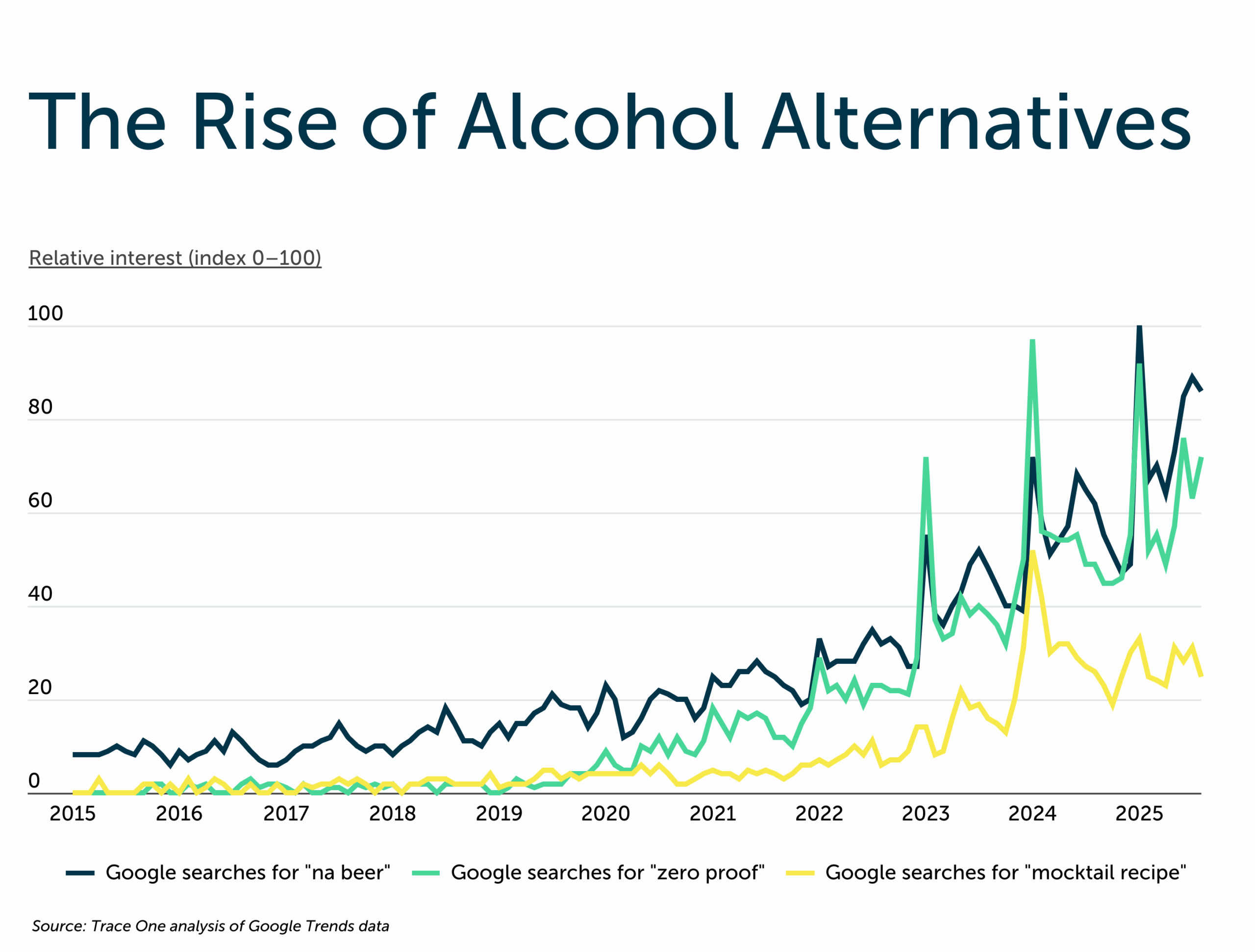 The Rise of Alcohol Alternatives

Relative interest (index 0–100)

100
80
60
40
20
0

2015 2016 2017 2018 2019 2020 2021 2022 2023 2024 2025

Google searches for "na beer"  Google searches for "zero proof"  Google searches for "mocktail recipe"

Source: Trace One analysis of Google Trends data